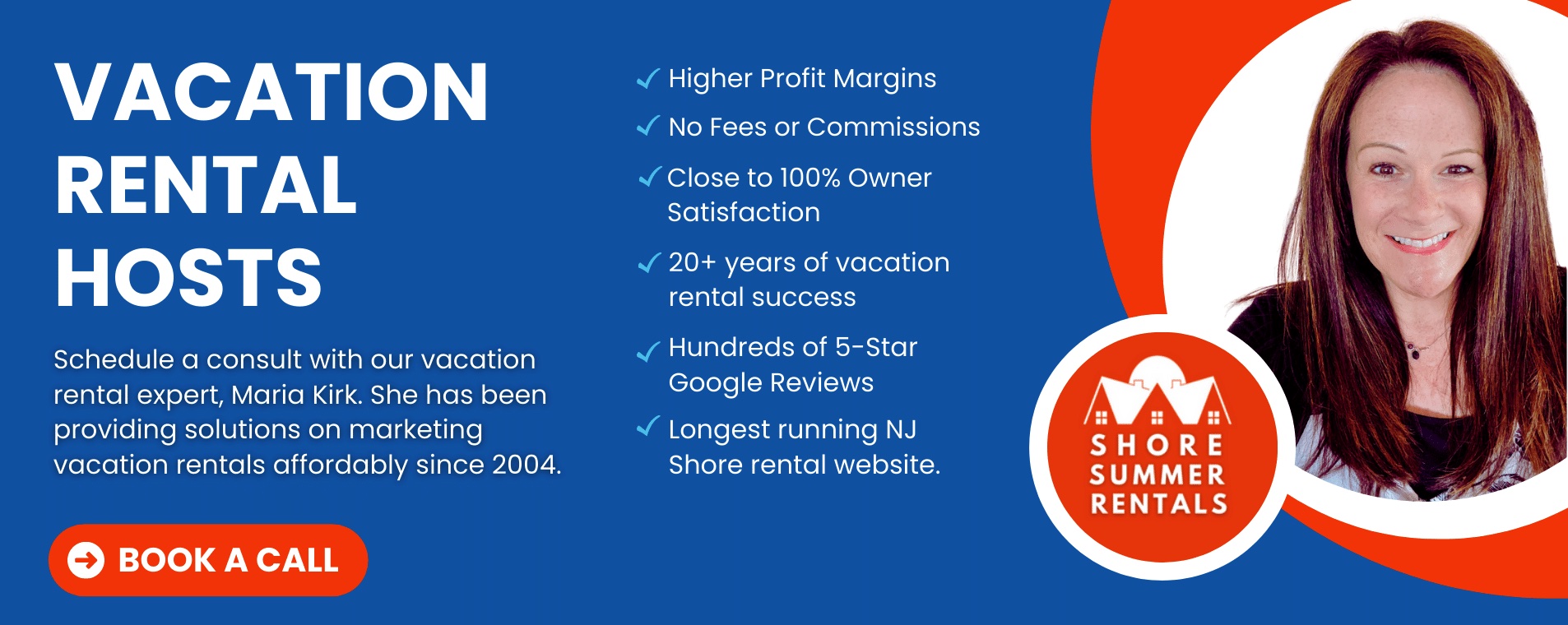 VACATION RENTAL HOSTS

Schedule a consult with our vacation rental expert, Maria Kirk. She has been providing solutions on marketing vacation rentals affordably since 2004.

BOOK A CALL

✓ Higher Profit Margins
✓ No Fees or Commissions
✓ Close to 100% Owner Satisfaction
✓ 20+ years of vacation rental success
✓ Hundreds of 5-Star Google Reviews
✓ Longest running NJ Shore rental website.

SHORE SUMMER RENTALS